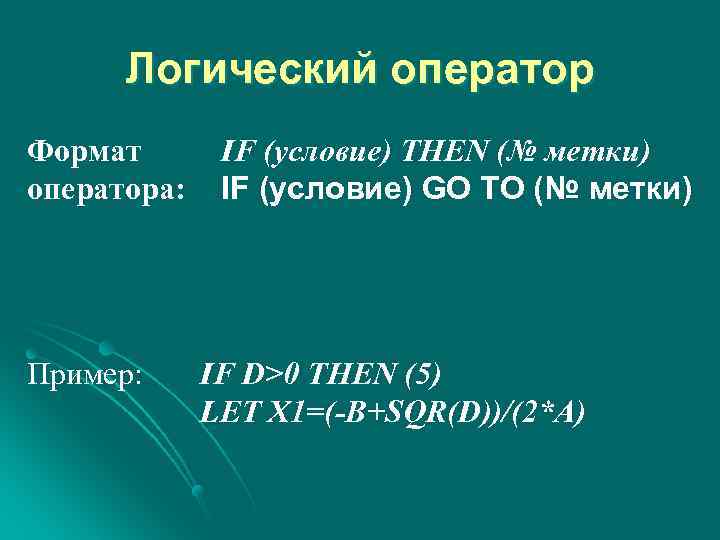 Логический оператор

Формат оператора: IF (условие) THEN (№ метки)
IF (условие) GO TO (№ метки)

Пример: IF D>0 THEN (5)
LET X1=(-B+SQR(D))/(2*A)